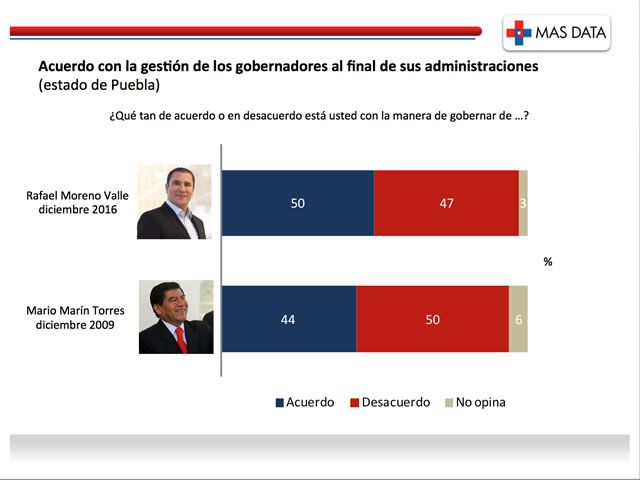 MAS DATA

Acuerdo con la gestión de los gobernadores al final de sus administraciones (estado de Puebla)

¿Qué tan de acuerdo o en desacuerdo está usted con la manera de gobernar de …?

Rafael Moreno Valle diciembre 2016

50 47 3

%

Mario Marín Torres diciembre 2009

44 50 6

Acuerdo Desacuerdo No opina